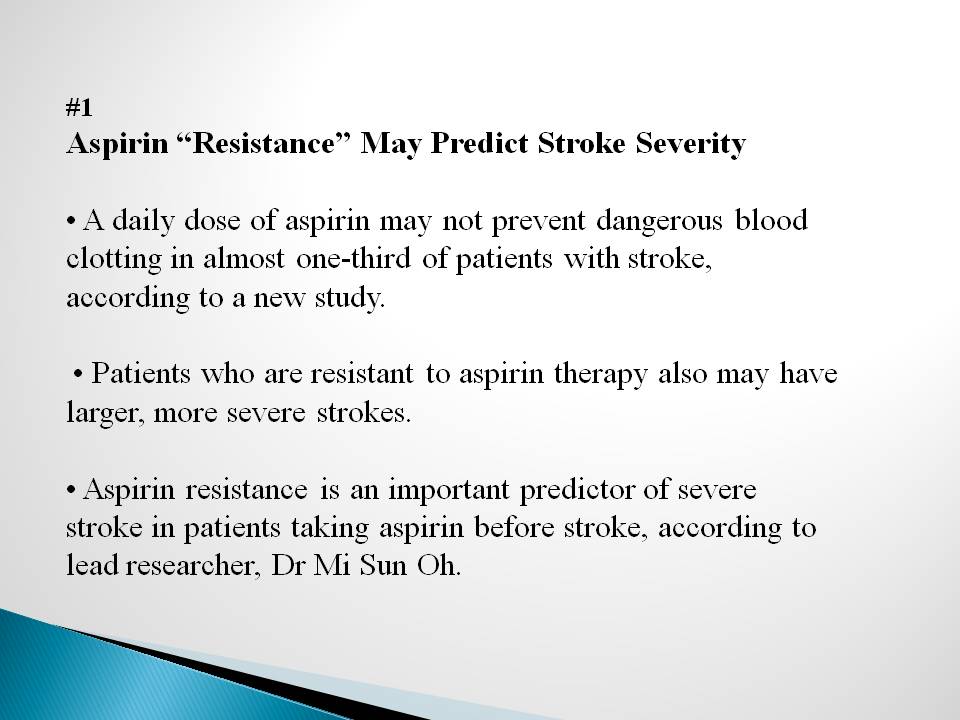 #1
Aspirin “Resistance” May Predict Stroke Severity

• A daily dose of aspirin may not prevent dangerous blood clotting in almost one-third of patients with stroke, according to a new study.

• Patients who are resistant to aspirin therapy also may have larger, more severe strokes.

• Aspirin resistance is an important predictor of severe stroke in patients taking aspirin before stroke, according to lead researcher, Dr Mi Sun Oh.